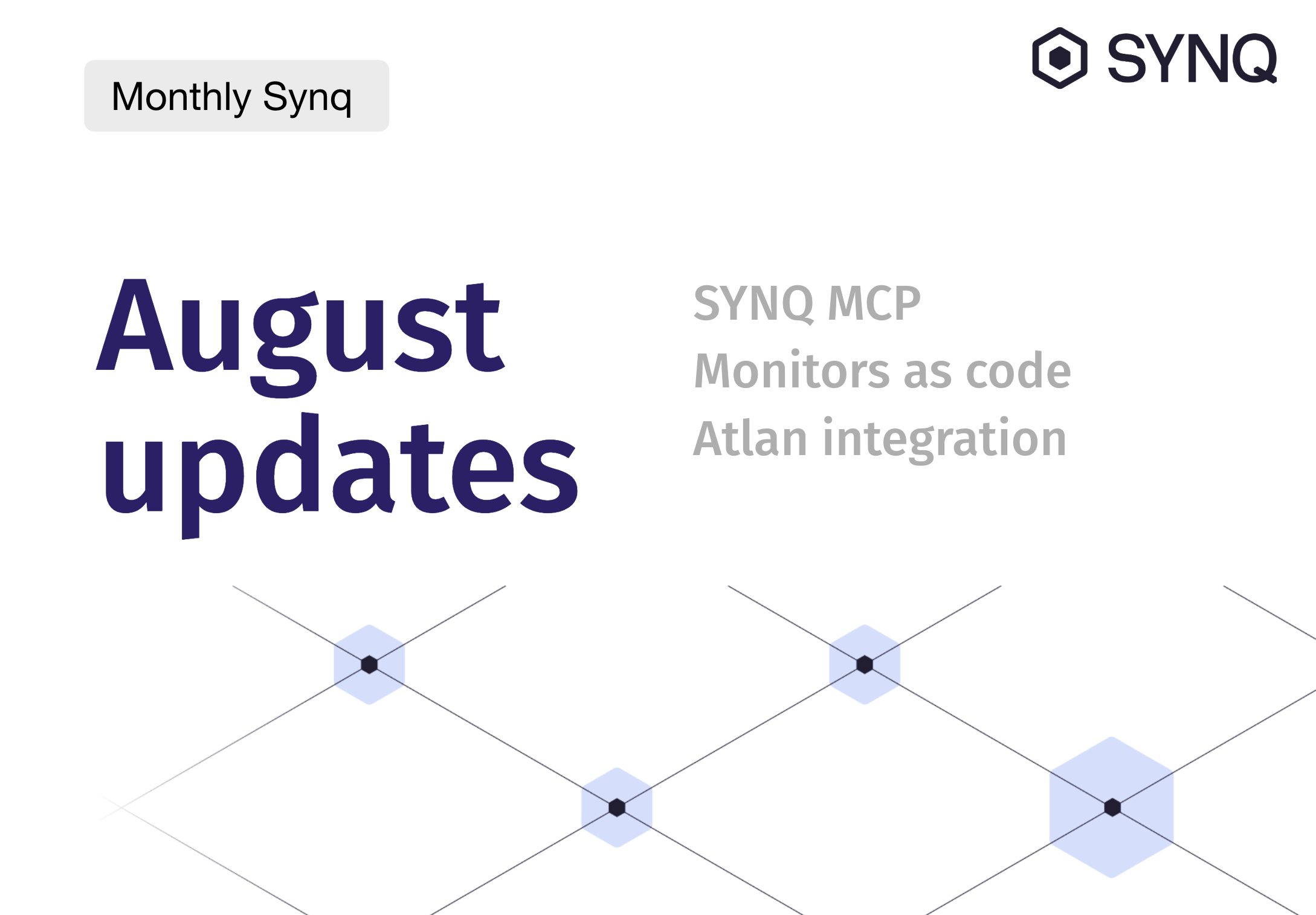 Monthly Synq

SYNQ

August updates

SYNQ MCP
Monitors as code
Atlan integration